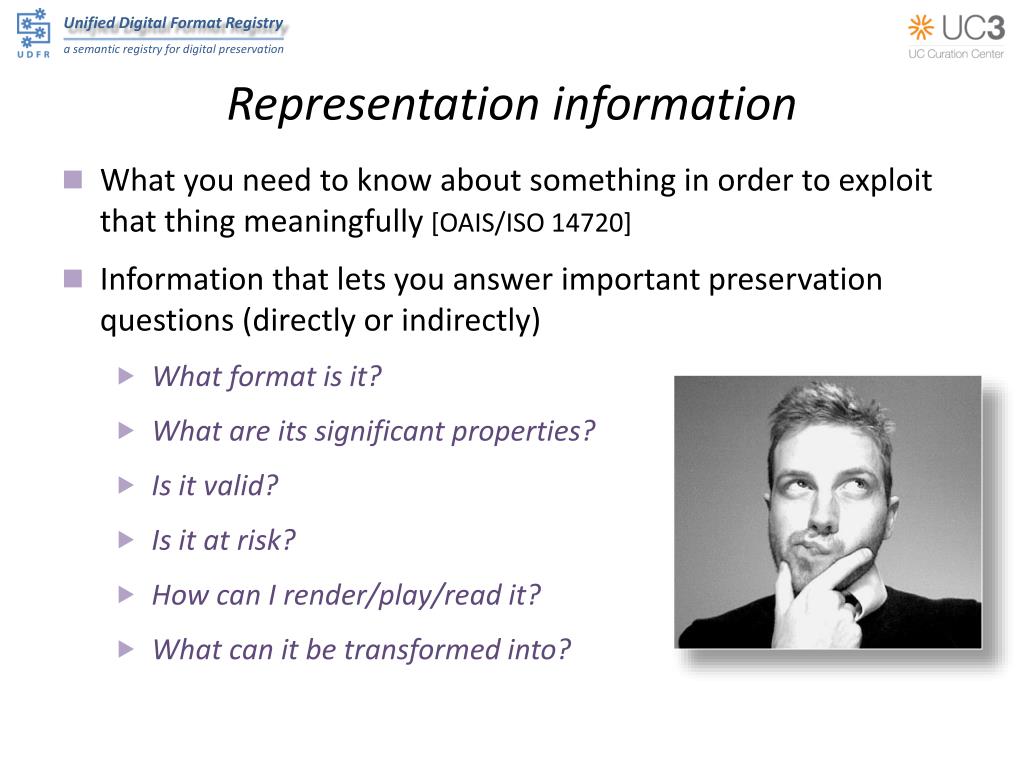 UDFR
Unified Digital Format Registry
a semantic registry for digital preservation

UC3
UC Curation Center

Representation information

What you need to know about something in order to exploit that thing meaningfully [OAIS/ISO 14720]

Information that lets you answer important preservation questions (directly or indirectly)

What format is it?

What are its significant properties?

Is it valid?

Is it at risk?

How can I render/play/read it?

What can it be transformed into?